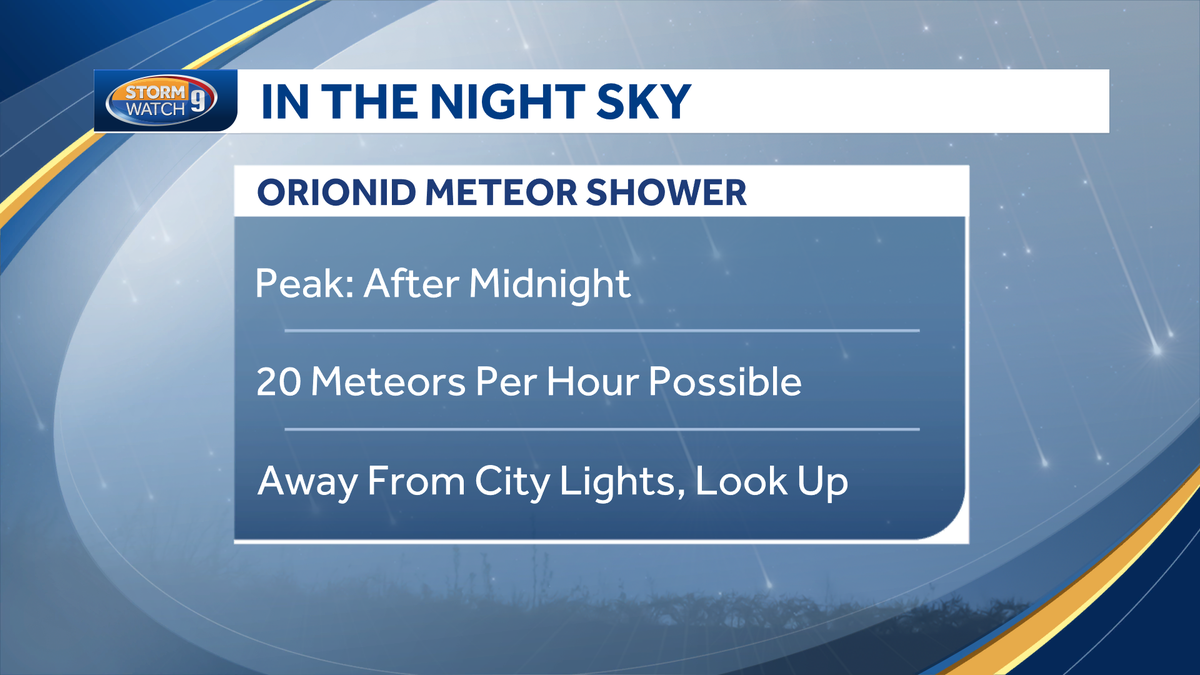 STORM WATCH 9

IN THE NIGHT SKY

ORIONID METEOR SHOWER

Peak: After Midnight

20 Meteors Per Hour Possible

Away From City Lights, Look Up